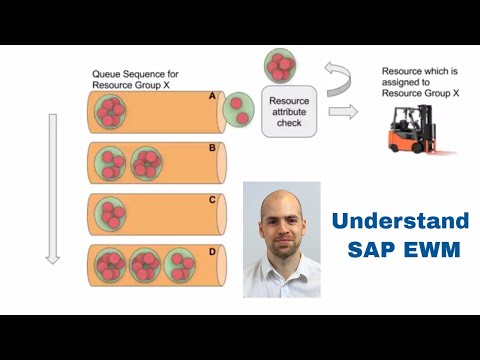 Queue Sequence for Resource Group X

A

B

C

D

Resource attribute check

Resource which is assigned to Resource Group X

Understand SAP EWM